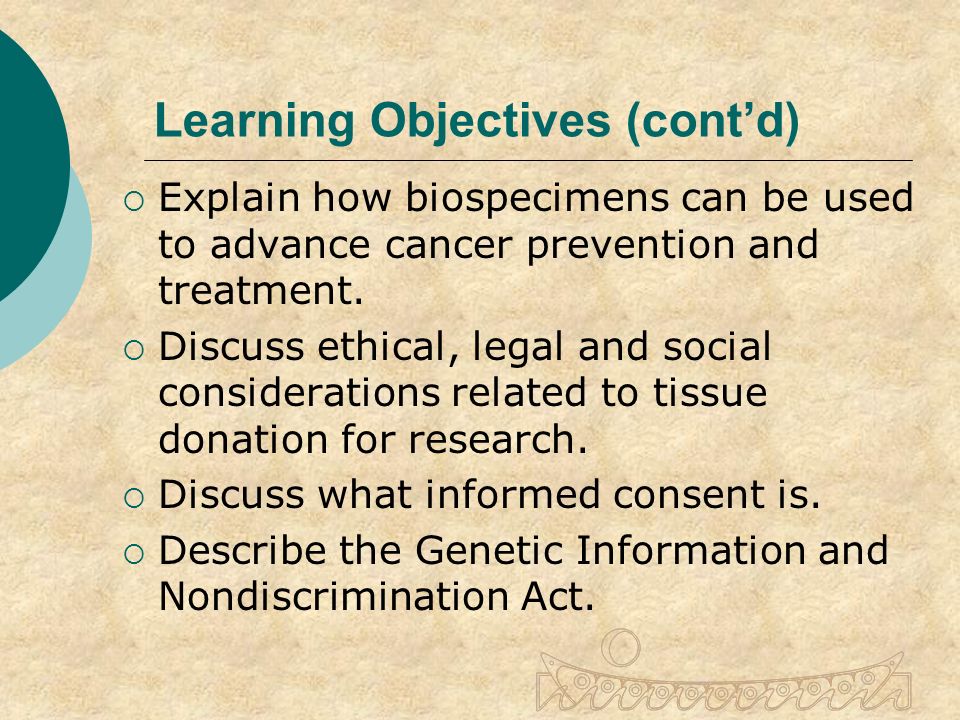 Learning Objectives (cont'd)

○ Explain how biospecimens can be used to advance cancer prevention and treatment.

○ Discuss ethical, legal and social considerations related to tissue donation for research.

○ Discuss what informed consent is.

○ Describe the Genetic Information and Nondiscrimination Act.